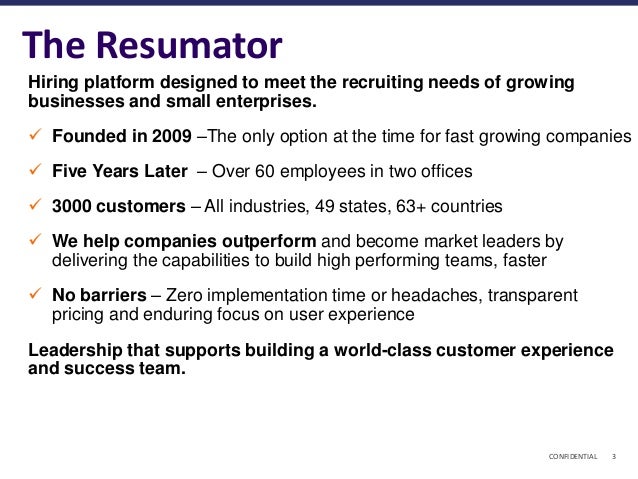 The Resumator

Hiring platform designed to meet the recruiting needs of growing businesses and small enterprises.

✓ Founded in 2009 –The only option at the time for fast growing companies

✓ Five Years Later – Over 60 employees in two offices

✓ 3000 customers – All industries, 49 states, 63+ countries

✓ We help companies outperform and become market leaders by delivering the capabilities to build high performing teams, faster

✓ No barriers – Zero implementation time or headaches, transparent pricing and enduring focus on user experience

Leadership that supports building a world-class customer experience and success team.

CONFIDENTIAL 3